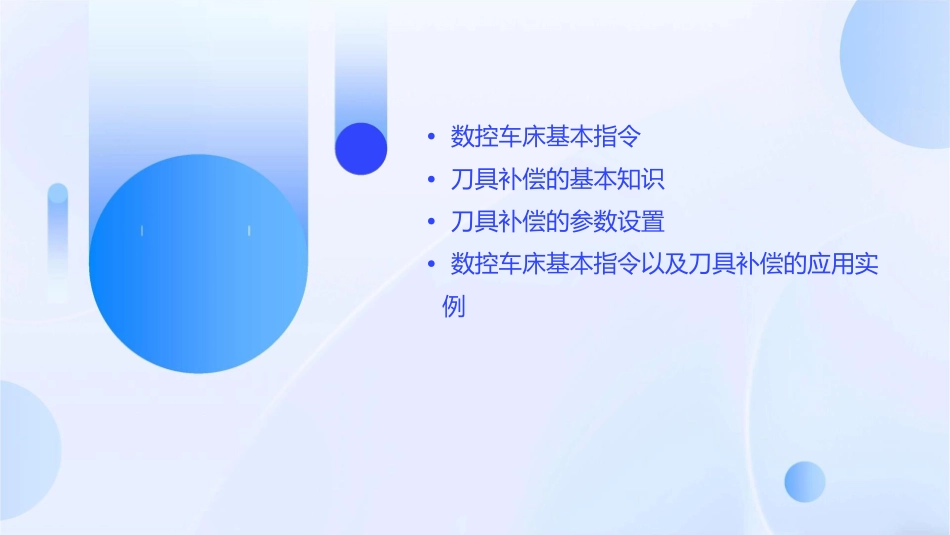 • 数控车床基本指令
• 刀具补偿的基本知识
• 刀具补偿的参数设置
• 数控车床基本指令以及刀具补偿的应用实例